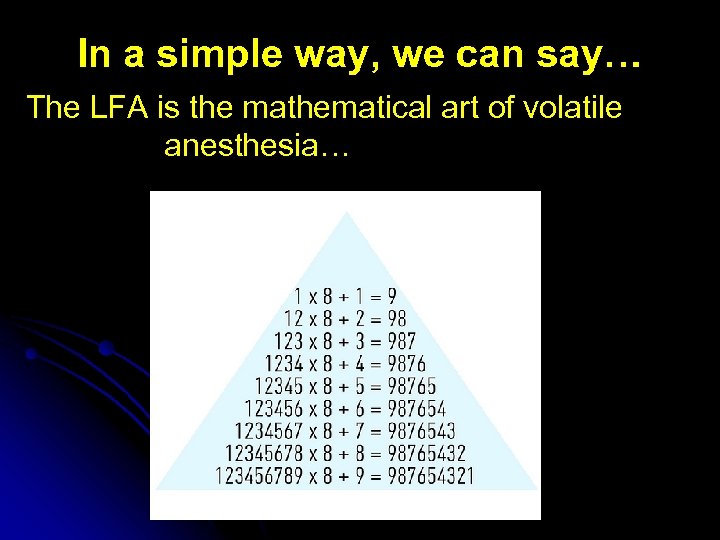 In a simple way, we can say…

The LFA is the mathematical art of volatile anesthesia…

$1 \times 8 + 1 = 9$
$12 \times 8 + 2 = 98$
$123 \times 8 + 3 = 987$
$1234 \times 8 + 4 = 9876$
$12345 \times 8 + 5 = 98765$
$123456 \times 8 + 6 = 987654$
$1234567 \times 8 + 7 = 9876543$
$12345678 \times 8 + 8 = 98765432$
$123456789 \times 8 + 9 = 987654321$